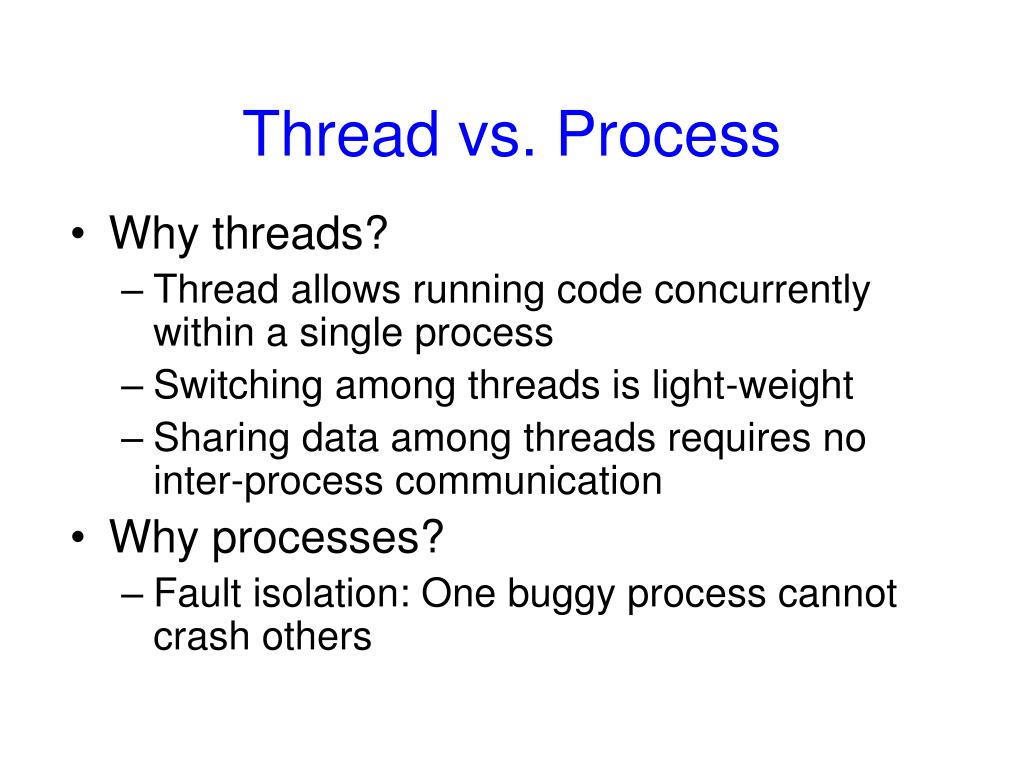 Thread vs. Process

• Why threads?
– Thread allows running code concurrently within a single process
– Switching among threads is light-weight
– Sharing data among threads requires no inter-process communication
• Why processes?
– Fault isolation: One buggy process cannot crash others